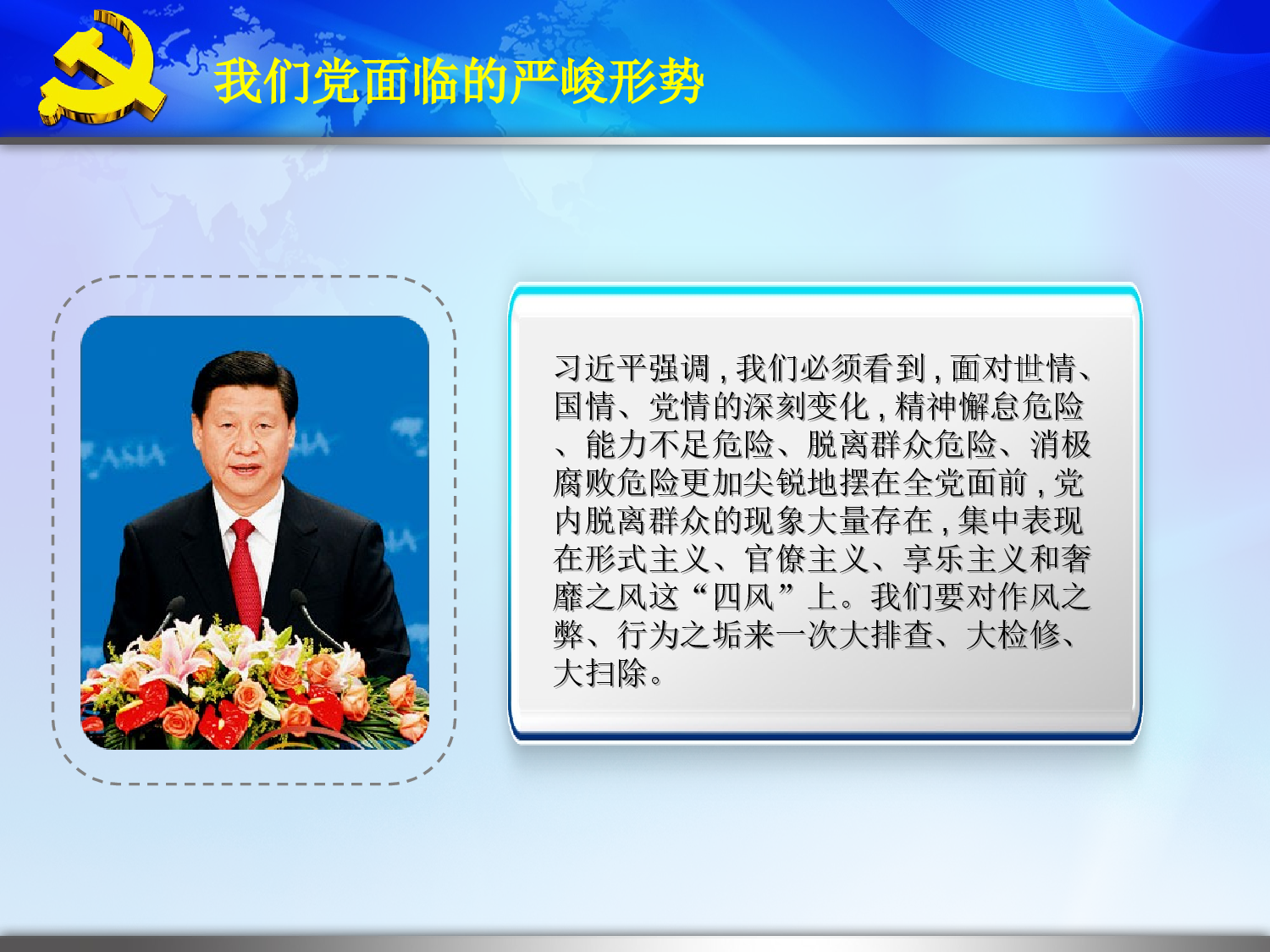 我们党面临的严峻形势

ASIA

习近平强调，我们必须看到，面对世情、国情、党情的深刻变化，精神懈怠危险、能力不足危险、脱离群众危险、消极腐败危险更加尖锐地摆在全党面前，党内脱离群众的现象大量存在，集中表现在形式主义、官僚主义、享乐主义和奢靡之风这“四风”上。我们要对作风之弊、行为之垢来一次大排查、大检修、大扫除。